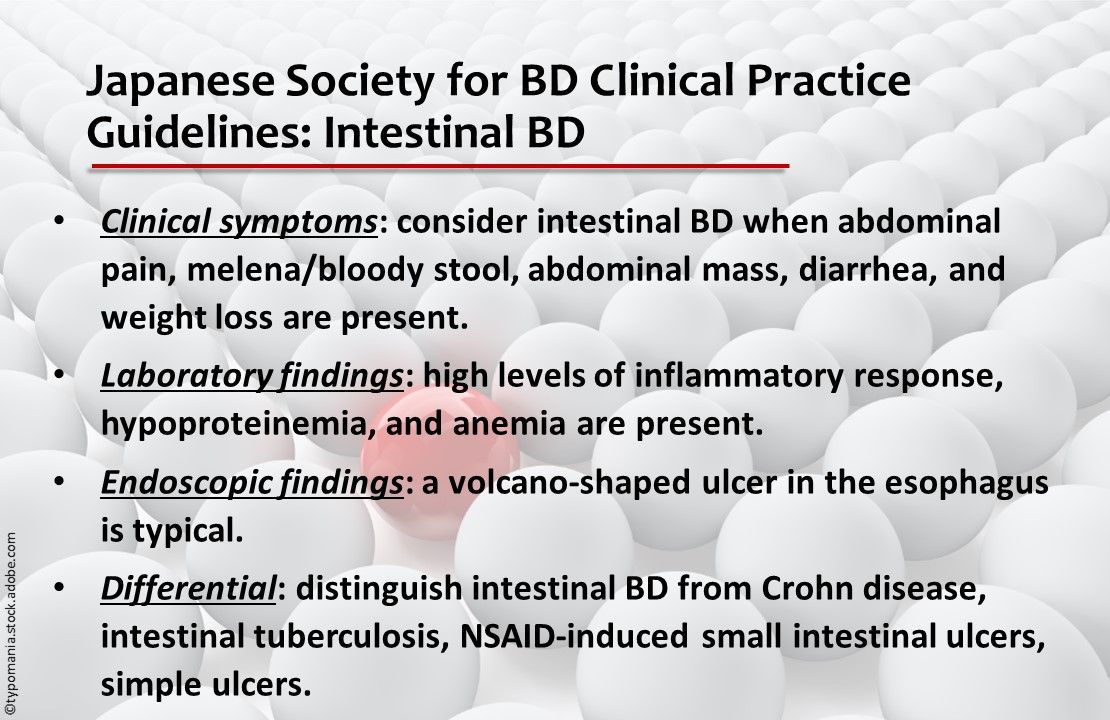 Japanese Society for BD Clinical Practice Guidelines: Intestinal BD

• Clinical symptoms: consider intestinal BD when abdominal pain, melena/bloody stool, abdominal mass, diarrhea, and weight loss are present.

• Laboratory findings: high levels of inflammatory response, hypoproteinemia, and anemia are present.

• Endoscopic findings: a volcano-shaped ulcer in the esophagus is typical.

• Differential: distinguish intestinal BD from Crohn disease, intestinal tuberculosis, NSAID-induced small intestinal ulcers, simple ulcers.

©typomania.stock.adobe.com